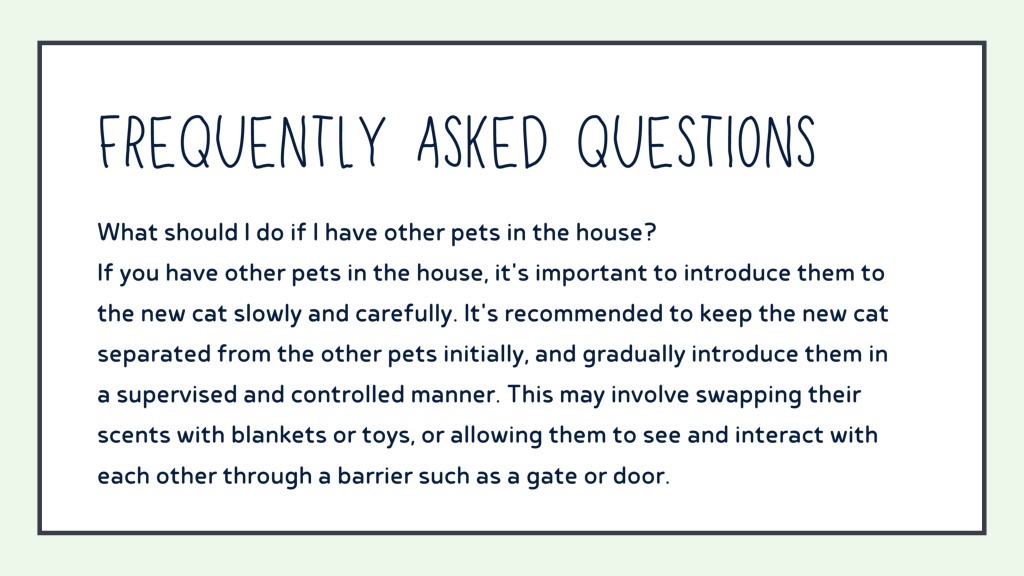 FREQUENTLY ASKED QUESTIONS

What should I do if I have other pets in the house?
If you have other pets in the house, it's important to introduce them to the new cat slowly and carefully. It's recommended to keep the new cat separated from the other pets initially, and gradually introduce them in a supervised and controlled manner. This may involve swapping their scents with blankets or toys, or allowing them to see and interact with each other through a barrier such as a gate or door.